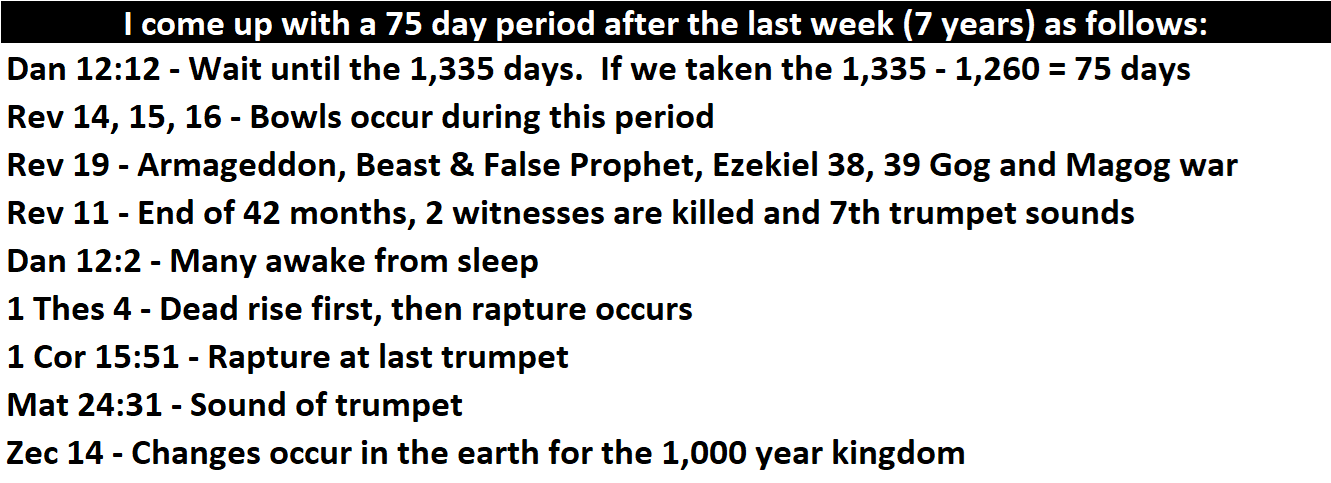 I come up with a 75 day period after the last week (7 years) as follows:

Dan 12:12 - Wait until the 1,335 days. If we taken the 1,335 - 1,260 = 75 days

Rev 14, 15, 16 - Bowls occur during this period

Rev 19 - Armageddon, Beast & False Prophet, Ezekiel 38, 39 Gog and Magog war

Rev 11 - End of 42 months, 2 witnesses are killed and 7th trumpet sounds

Dan 12:2 - Many awake from sleep

1 Thes 4 - Dead rise first, then rapture occurs

1 Cor 15:51 - Rapture at last trumpet

Mat 24:31 - Sound of trumpet

Zec 14 - Changes occur in the earth for the 1,000 year kingdom